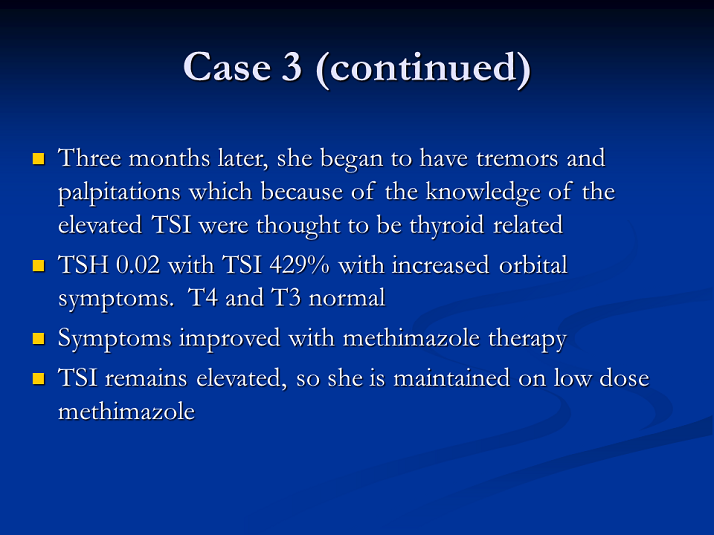 Case 3 (continued)

- Three months later, she began to have tremors and palpitations which because of the knowledge of the elevated TSI were thought to be thyroid related
- TSH 0.02 with TSI 429% with increased orbital symptoms. T4 and T3 normal
- Symptoms improved with methimazole therapy
- TSI remains elevated, so she is maintained on low dose methimazole